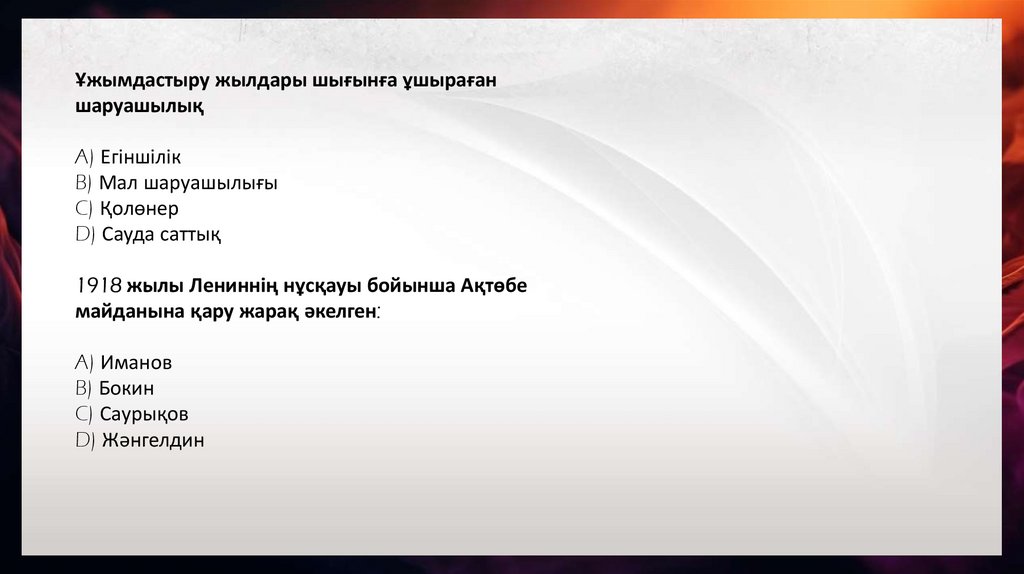 Ұжымдастыру жылдары шығынға ұшыраған шаруашылық

A) Егіншілік
B) Мал шаруашылығы
C) Қолөнер
D) Сауда саттық

1918 жылы Лениннің нұсқауы бойынша Ақтөбе майданына қару жарақ әкелген:

A) Иманов
B) Бокин
C) Саурықов
D) Жәнгелдин